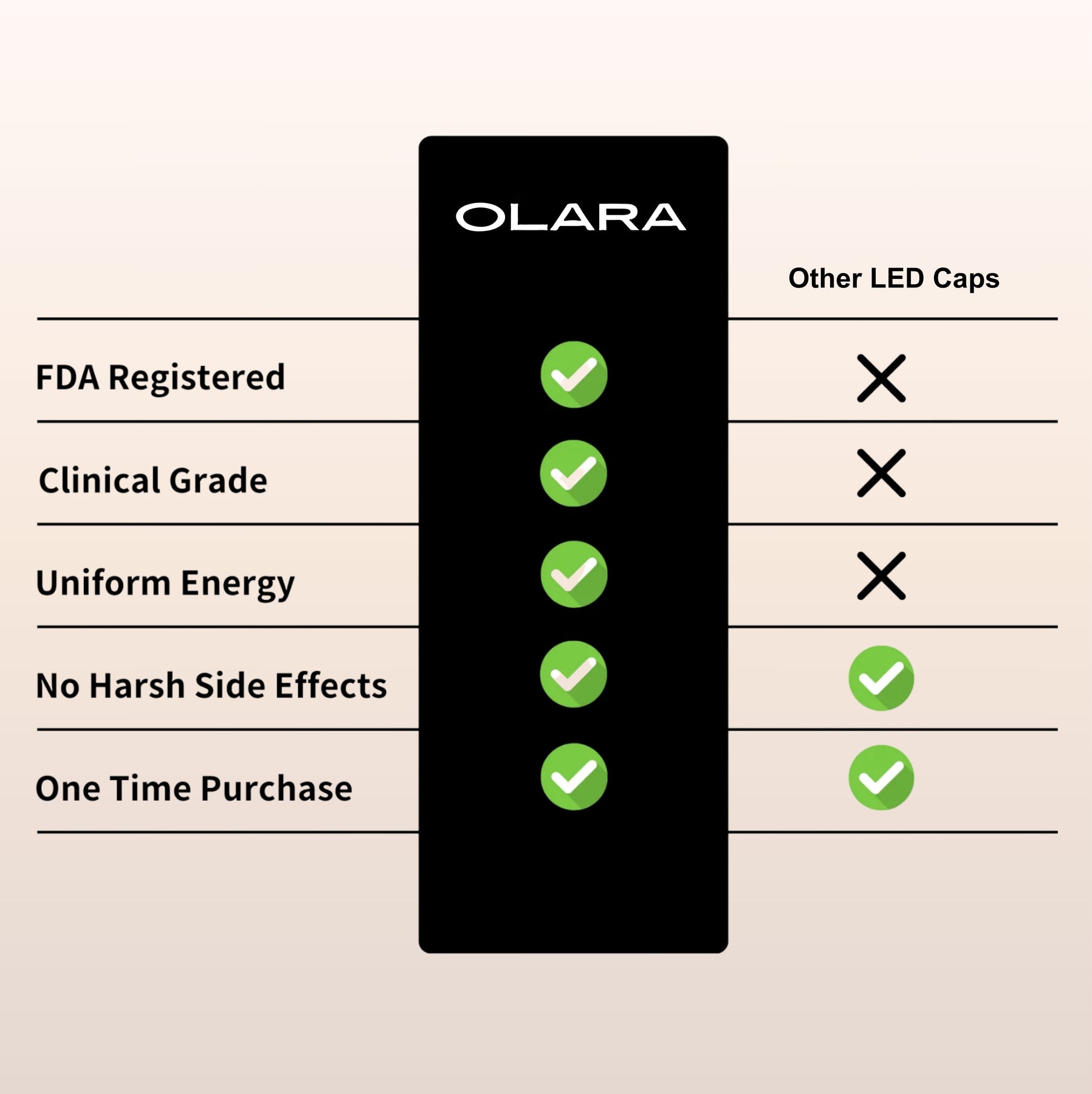 | | OLARA | Other LED Caps |
|---|---|---|
| FDA Registered | ✓ | ✗ |
| Clinical Grade | ✓ | ✗ |
| Uniform Energy | ✓ | ✗ |
| No Harsh Side Effects | ✓ | ✓ |
| One Time Purchase | ✓ | ✓ |